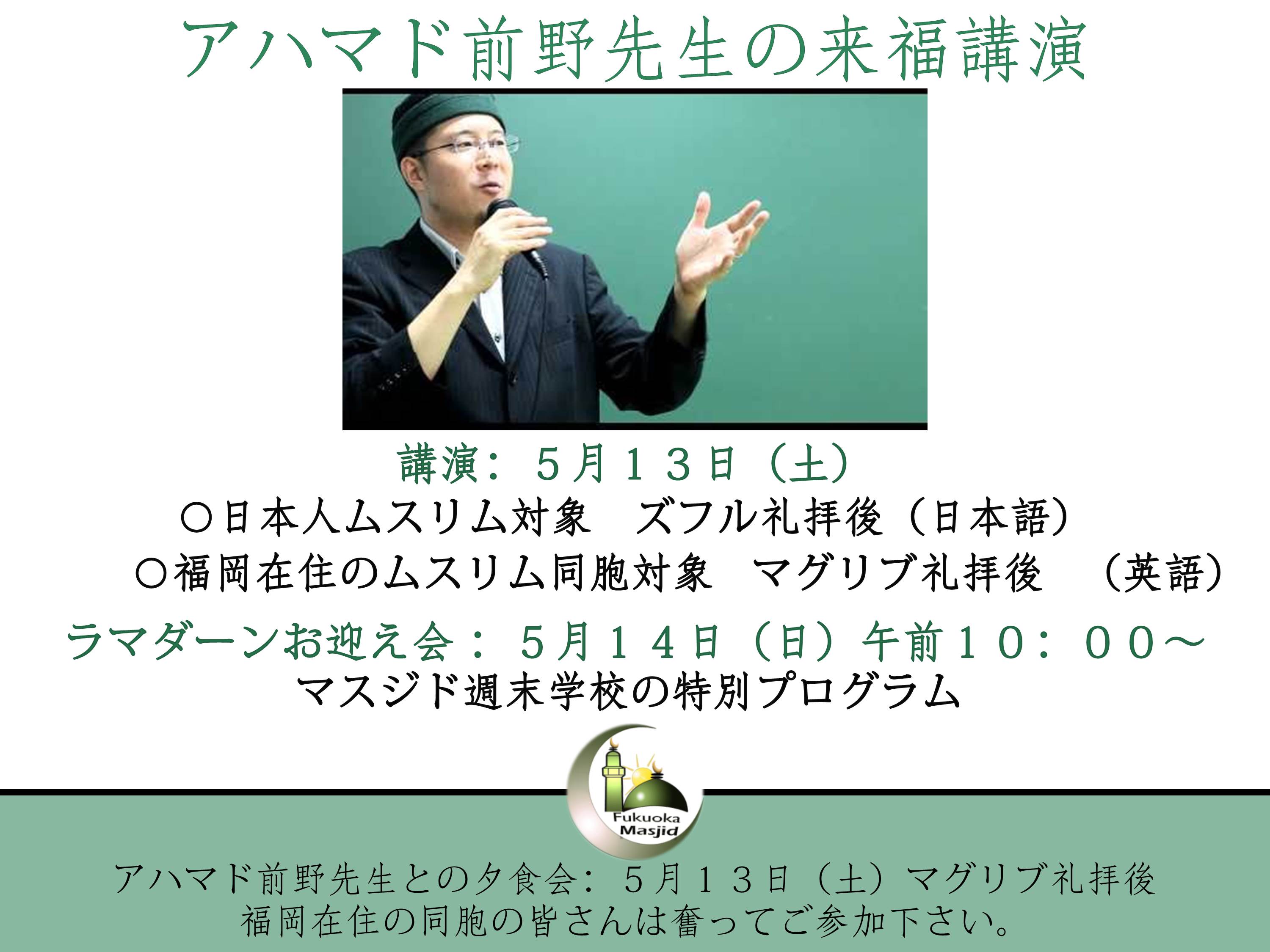 アハマド前野先生の来福講演

講演：５月１３日（土）
○日本人ムスリム対象　ズフル礼拝後（日本語）
○福岡在住のムスリム同胞対象　マグリブ礼拝後　（英語）

ラマダーンお迎え会：５月１４日（日）午前１０：００～
マスジド週末学校の特別プログラム

Fukuoka Masjid

アハマド前野先生との夕食会：５月１３日（土）マグリブ礼拝後
福岡在住の同胞の皆さんは奮ってご参加下さい。